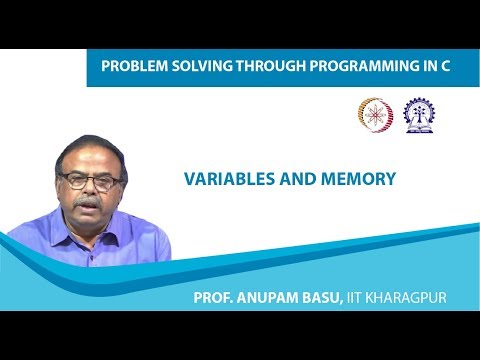 PROBLEM SOLVING THROUGH PROGRAMMING IN C

VARIABLES AND MEMORY

PROF. ANUPAM BASU, IIT KHARAGPUR